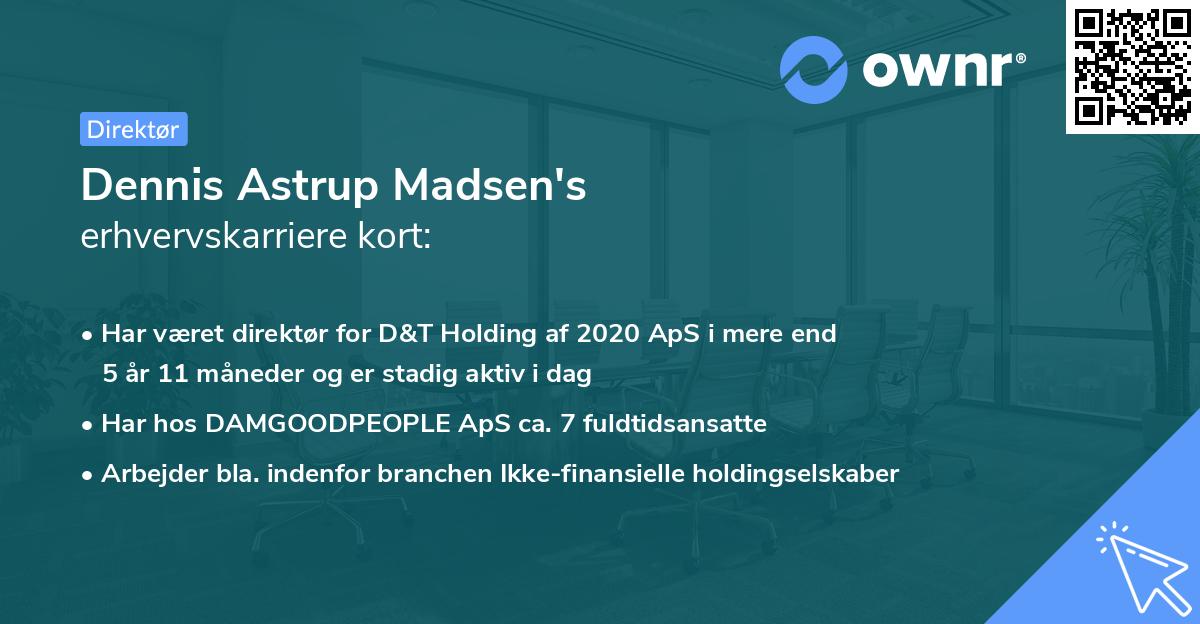 ownr®

Direktør

Dennis Astrup Madsen's
erhvervskarriere kort:

• Har været direktør for D&T Holding af 2020 ApS i mere end 5 år 11 måneder og er stadig aktiv i dag
• Har hos DAMGOODPEOPLE ApS ca. 7 fuldtidsansatte
• Arbejder bla. indenfor branchen Ikke-finansielle holdingselskaber